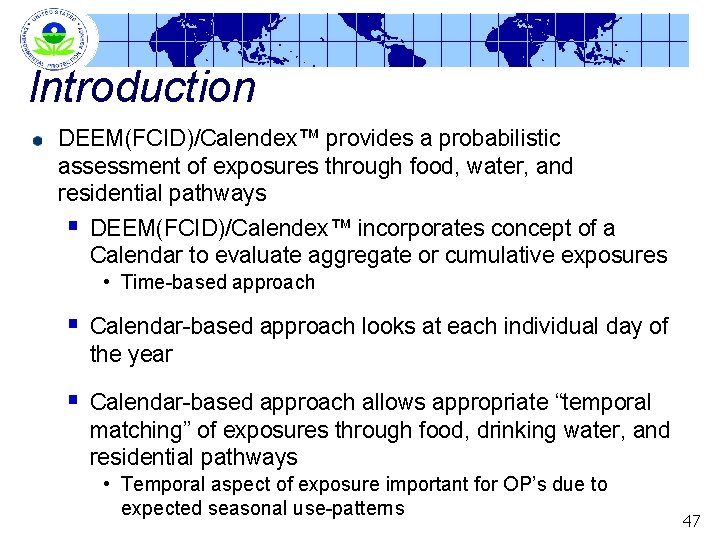 UNITED STATES ENVIRONMENTAL PROTECTION AGENCY

Introduction

DEEM(FCID)/Calendex™ provides a probabilistic assessment of exposures through food, water, and residential pathways

DEEM(FCID)/Calendex™ incorporates concept of a Calendar to evaluate aggregate or cumulative exposures

Time-based approach

Calendar-based approach looks at each individual day of the year

Calendar-based approach allows appropriate “temporal matching” of exposures through food, drinking water, and residential pathways

Temporal aspect of exposure important for OP’s due to expected seasonal use-patterns

47